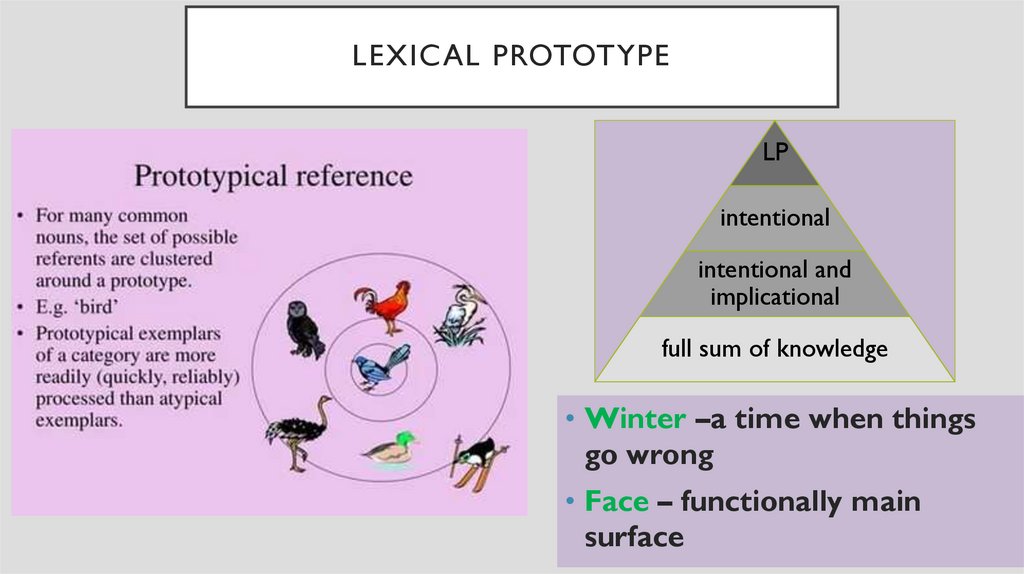 LEXICAL PROTOTYPE

Prototypical reference

• For many common nouns, the set of possible referents are clustered around a prototype.
• E.g. 'bird'
• Prototypical exemplars of a category are more readily (quickly, reliably) processed than atypical exemplars.

LP

intentional

intentional and implicational

full sum of knowledge

• Winter –a time when things go wrong
• Face – functionally main surface